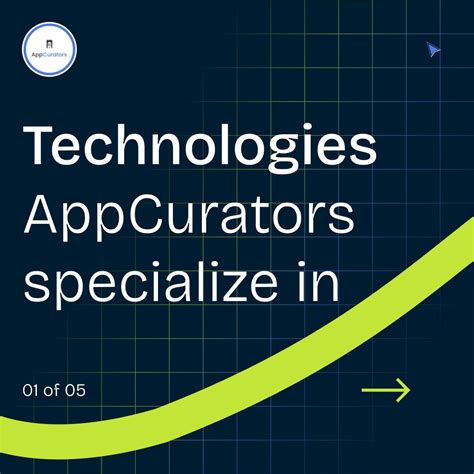 AppCurators

Technologies AppCurators specialize in

01 of 05